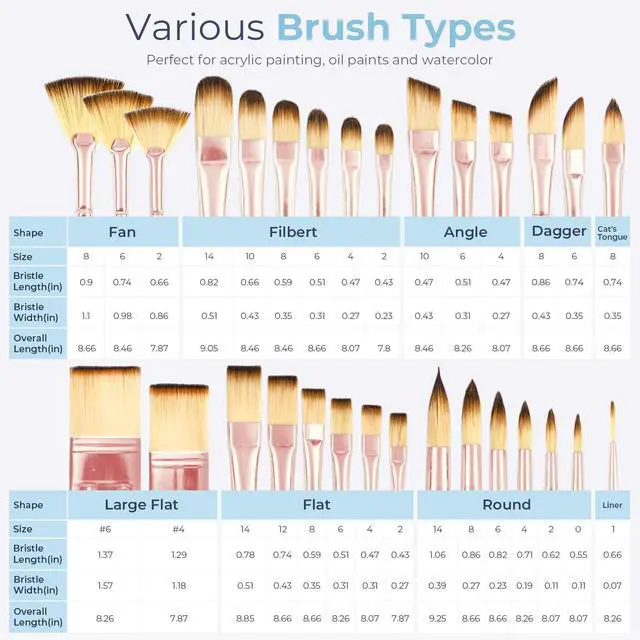 Various Brush Types

Perfect for acrylic painting, oil paints and watercolor

| Shape | Fan | | | Filbert | | | | | | Angle | | | Dagger | | Cat's Tongue |
|---|---|---|---|---|---|---|---|---|---|---|---|---|---|---|---|
| Size | 8 | 6 | 2 | 14 | 10 | 8 | 6 | 4 | 2 | 10 | 6 | 4 | 8 | 6 | 8 |
| Bristle Length(in) | 0.9 | 0.74 | 0.66 | 0.82 | 0.66 | 0.59 | 0.51 | 0.47 | 0.43 | 0.47 | 0.51 | 0.47 | 0.86 | 0.74 | 0.74 |
| Bristle Width(in) | 1.1 | 0.98 | 0.86 | 0.51 | 0.43 | 0.35 | 0.31 | 0.27 | 0.23 | 0.43 | 0.31 | 0.27 | 0.43 | 0.35 | 0.35 |
| Overall Length(in) | 8.66 | 8.46 | 7.87 | 9.05 | 8.46 | 8.46 | 8.66 | 8.07 | 7.8 | 8.46 | 8.26 | 8.07 | 8.66 | 8.66 | 8.66 |

| Shape | Large Flat | | Flat | | | | | | Round | | | | | | Liner |
|---|---|---|---|---|---|---|---|---|---|---|---|---|---|---|---|
| Size | #6 | #4 | 14 | 12 | 8 | 6 | 4 | 2 | 14 | 8 | 6 | 4 | 2 | 0 | 1 |
| Bristle Length(in) | 1.37 | 1.29 | 0.78 | 0.74 | 0.59 | 0.51 | 0.47 | 0.43 | 1.06 | 0.86 | 0.82 | 0.71 | 0.62 | 0.55 | 0.66 |
| Bristle Width(in) | 1.57 | 1.18 | 0.51 | 0.43 | 0.35 | 0.31 | 0.31 | 0.27 | 0.39 | 0.27 | 0.23 | 0.19 | 0.11 | 0.11 | 0.07 |
| Overall Length(in) | 8.26 | 7.87 | 8.85 | 8.66 | 8.66 | 8.26 | 8.07 | 7.87 | 9.25 | 8.66 | 8.66 | 8.26 | 8.07 | 8.07 | 8.26 |